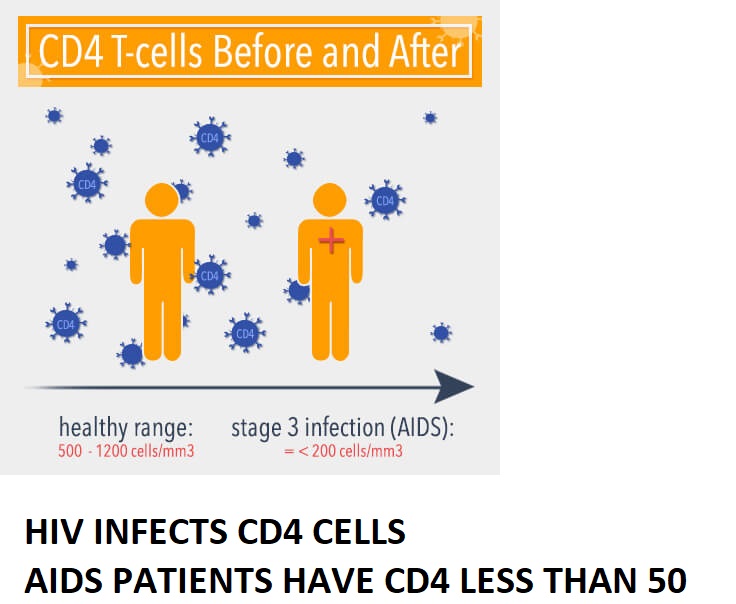 CD4 T-cells Before and After

CD4
CD4
CD4
CD4
CD4
CD4

healthy range:
500 - 1200 cells/mm3

stage 3 infection (AIDS):
= < 200 cells/mm3

HIV INFECTS CD4 CELLS
AIDS PATIENTS HAVE CD4 LESS THAN 50